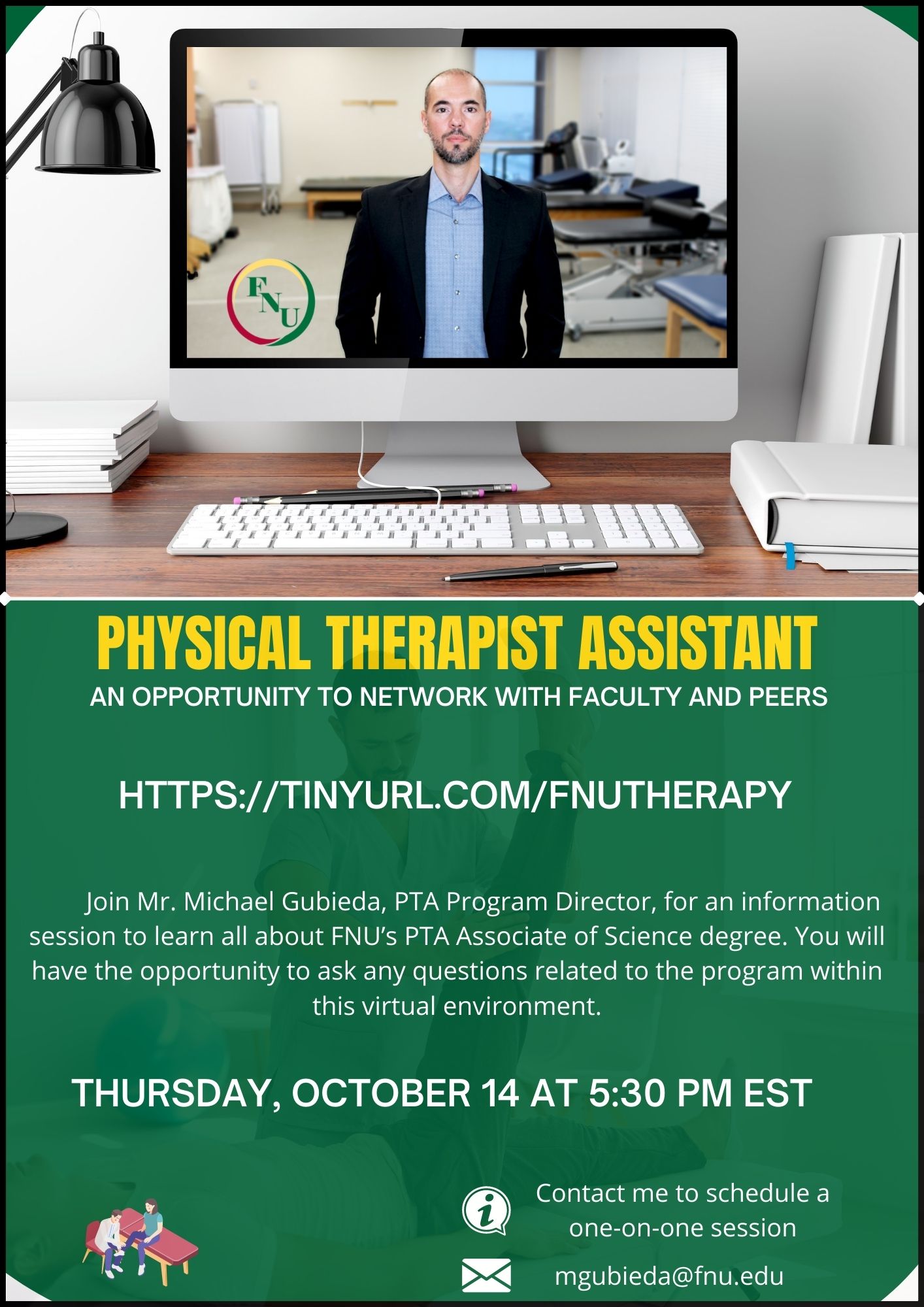 FNU

PHYSICAL THERAPIST ASSISTANT

AN OPPORTUNITY TO NETWORK WITH FACULTY AND PEERS

HTTPS://TINYURL.COM/FNUTHERAPY

Join Mr. Michael Gubieda, PTA Program Director, for an information session to learn all about FNU's PTA Associate of Science degree. You will have the opportunity to ask any questions related to the program within this virtual environment.

THURSDAY, OCTOBER 14 AT 5:30 PM EST

Contact me to schedule a one-on-one session

mgubieda@fnu.edu